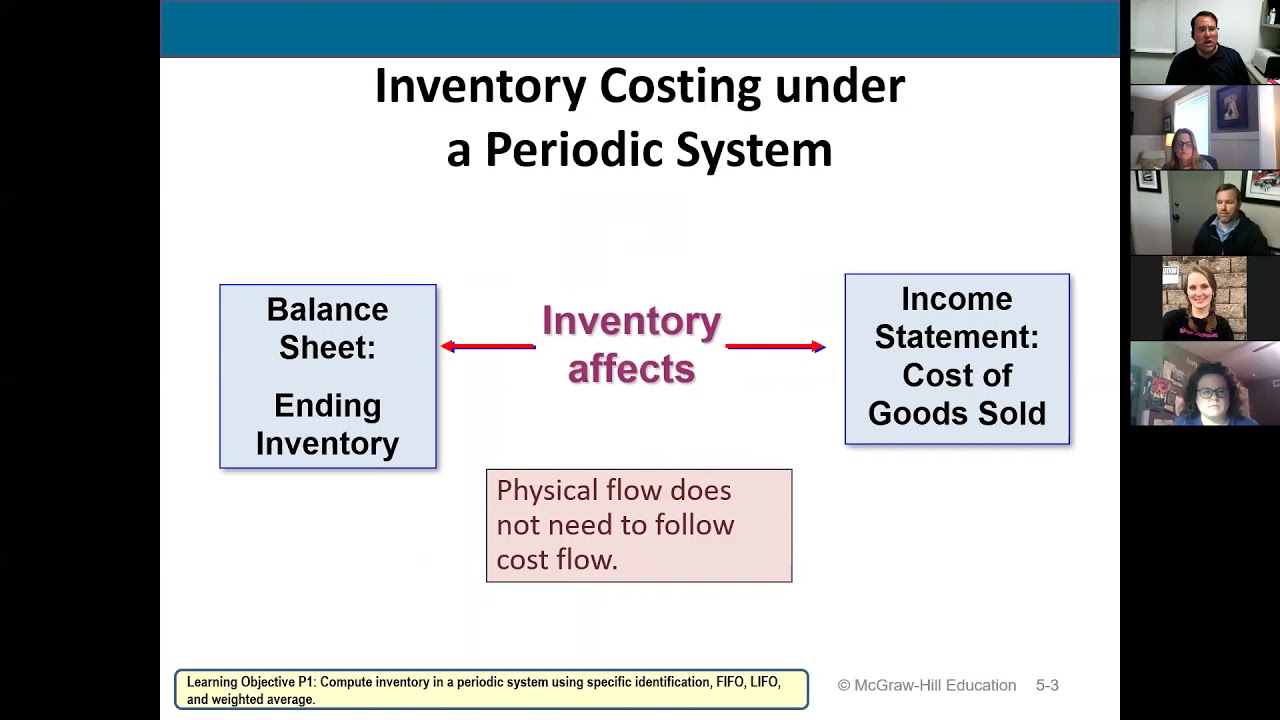 Inventory Costing under a Periodic System

Balance Sheet:

Ending Inventory

Inventory affects

Income Statement: Cost of Goods Sold

Physical flow does not need to follow cost flow.

Learning Objective P1: Compute inventory in a periodic system using specific identification, FIFO, LIFO, and weighted average.

© McGraw-Hill Education 5-3